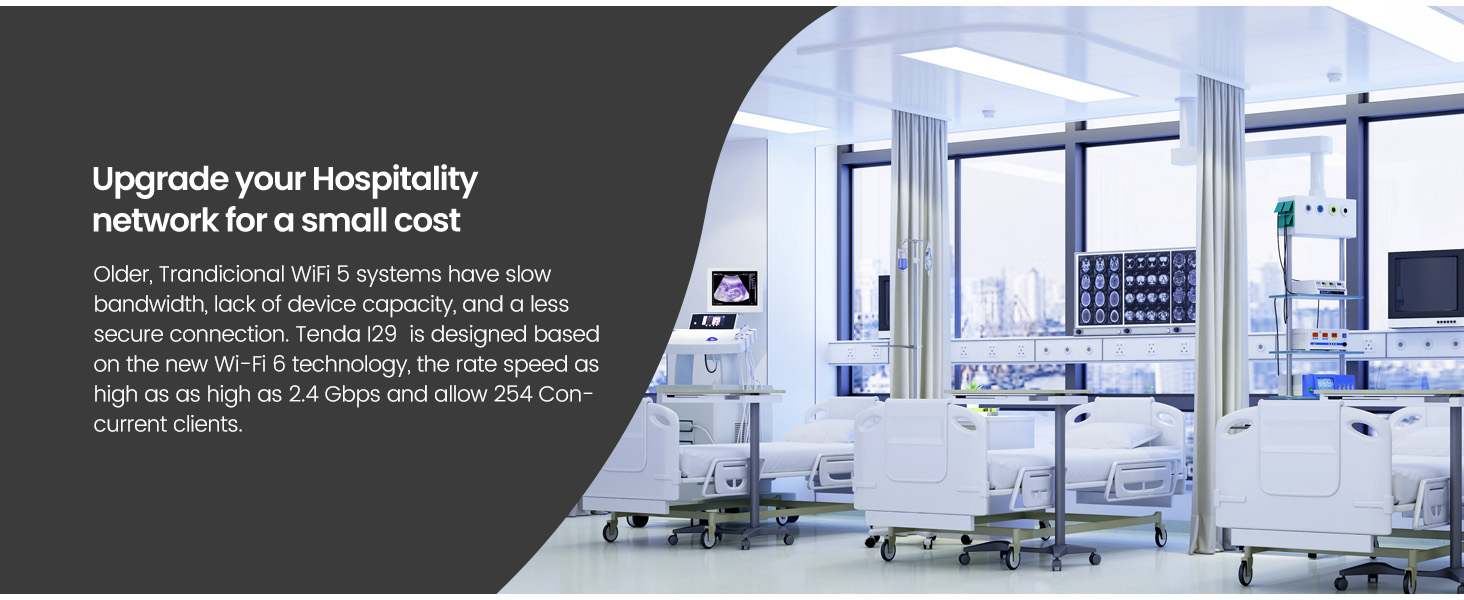 Upgrade your Hospitality network for a small cost

Older, Trandicional WiFi 5 systems have slow bandwidth, lack of device capacity, and a less secure connection. Tenda I29 is designed based on the new Wi-Fi 6 technology, the rate speed as high as as high as 2.4 Gbps and allow 254 Concurrent clients.